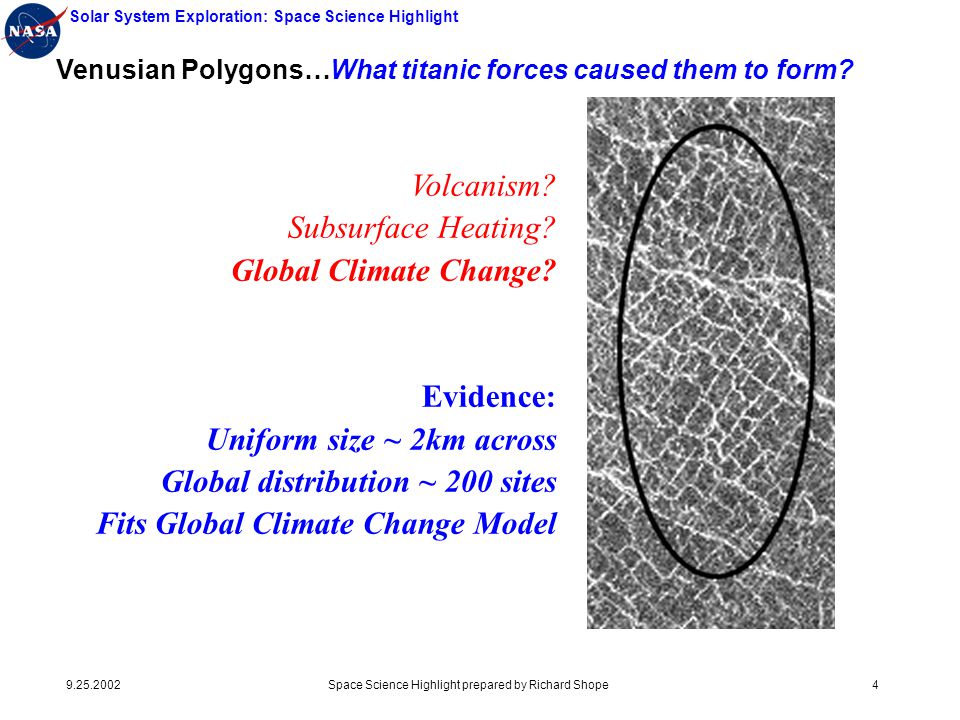 NASA

Solar System Exploration: Space Science Highlight

Venusian Polygons…What titanic forces caused them to form?

Volcanism?
Subsurface Heating?
Global Climate Change?

Evidence:
Uniform size ~ 2km across
Global distribution ~ 200 sites
Fits Global Climate Change Model

9.25.2002

Space Science Highlight prepared by Richard Shope

4